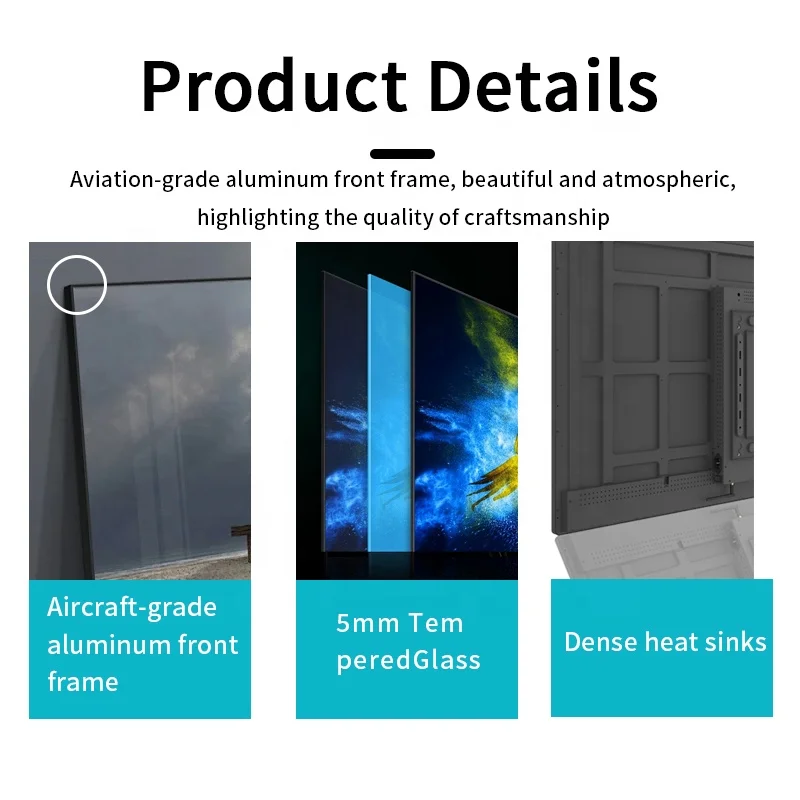 Product Details

Aviation-grade aluminum front frame, beautiful and atmospheric, highlighting the quality of craftsmanship

Aircraft-grade aluminum front frame

5mm Tem peredGlass

Dense heat sinks